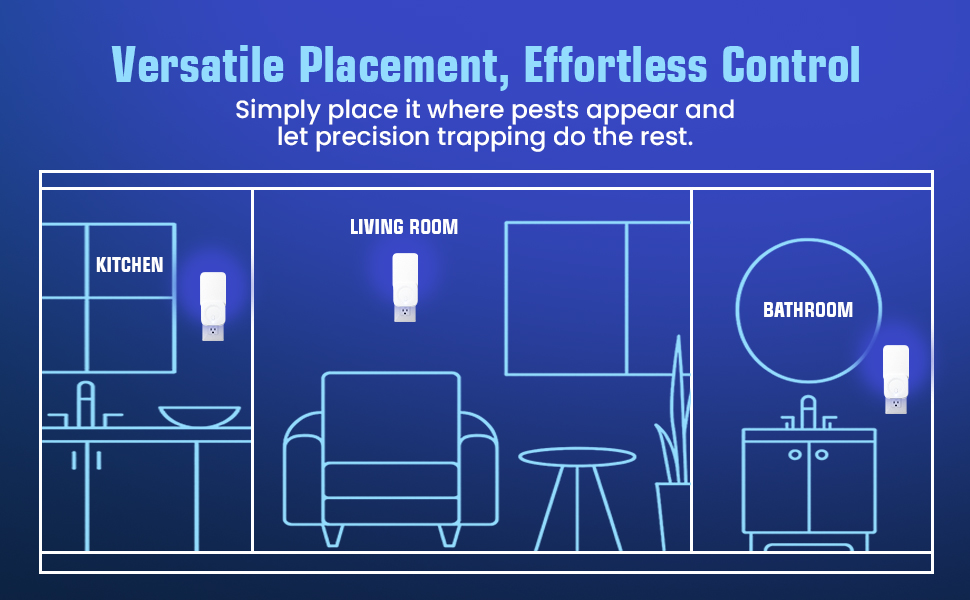 Versatile Placement, Effortless Control

Simply place it where pests appear and let precision trapping do the rest.

KITCHEN

LIVING ROOM

BATHROOM